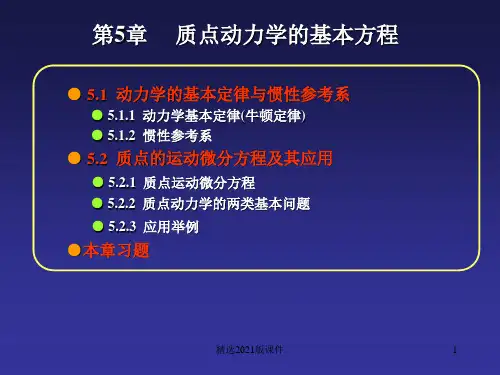 第5章　质点动力学的基本方程

5.1 动力学的基本定律与惯性参考系

5.1.1 动力学基本定律(牛顿定律)

5.1.2 惯性参考系

5.2 质点的运动微分方程及其应用

5.2.1 质点运动微分方程

5.2.2 质点动力学的两类基本问题

5.2.3 应用举例

本章习题

精选2021版课件

1